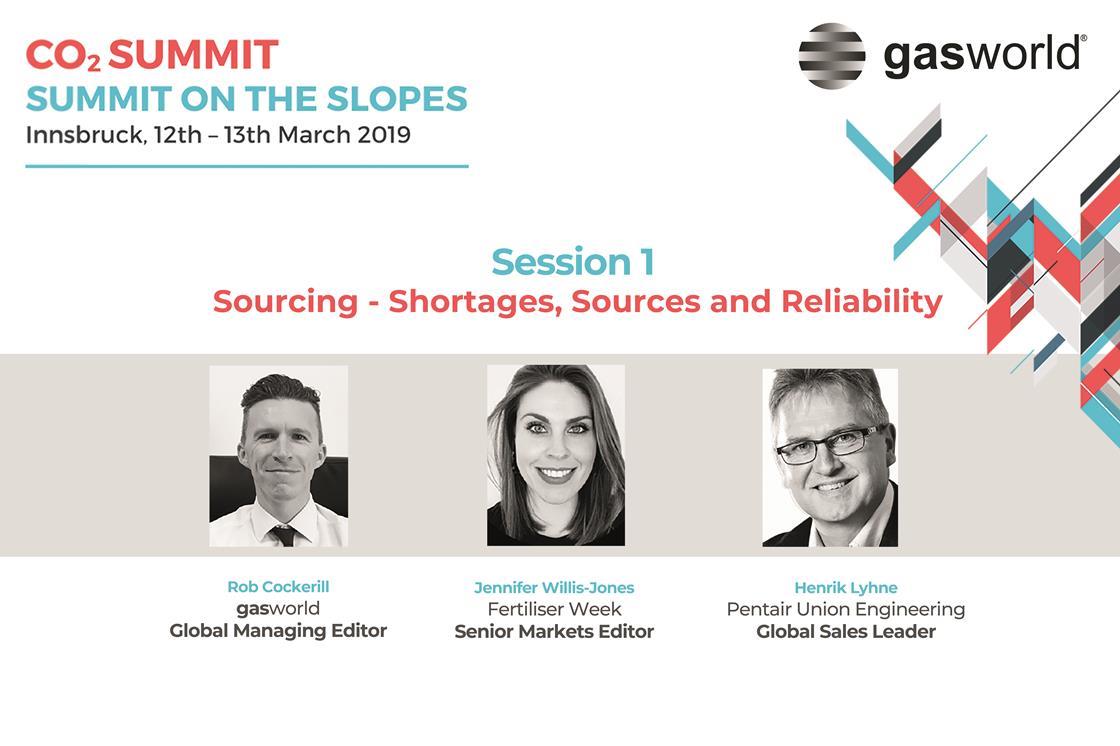 $CO_2$ SUMMIT
SUMMIT ON THE SLOPES
Innsbruck, 12th – 13th March 2019

gasworld®

Session 1
Sourcing - Shortages, Sources and Reliability

Rob Cockerill
gasworld
Global Managing Editor

Jennifer Willis-Jones
Fertiliser Week
Senior Markets Editor

Henrik Lyhne
Pentair Union Engineering
Global Sales Leader